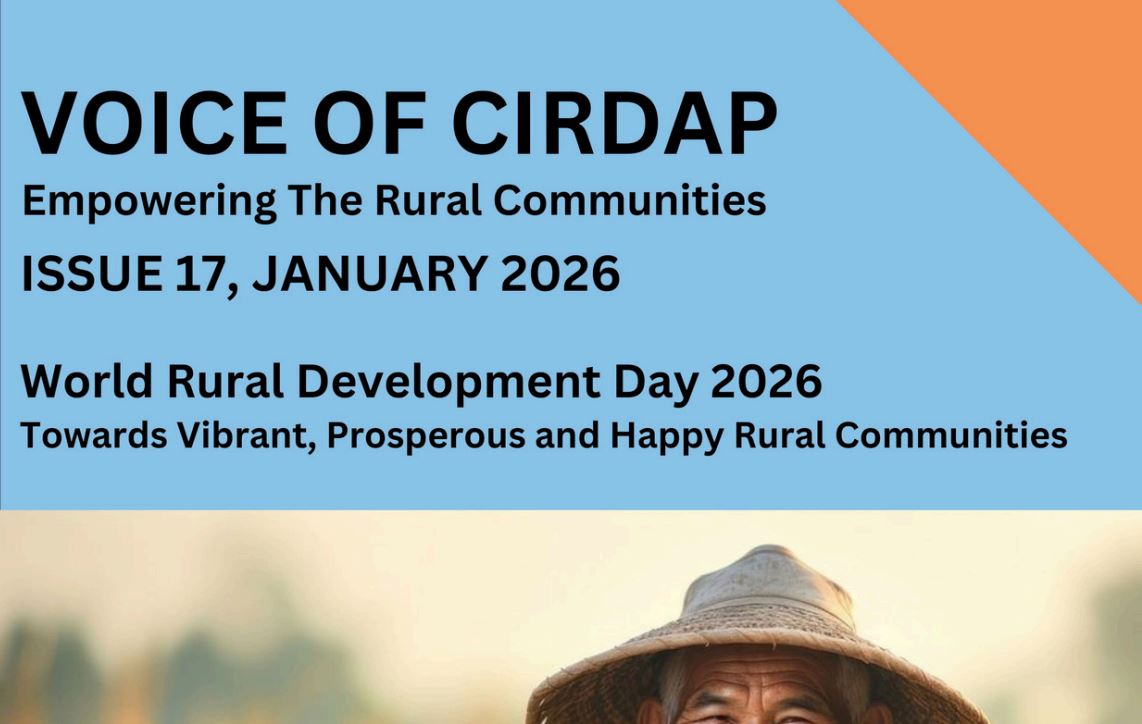 VOICE OF CIRDAP
Empowering The Rural Communities
ISSUE 17, JANUARY 2026

World Rural Development Day 2026
Towards Vibrant, Prosperous and Happy Rural Communities